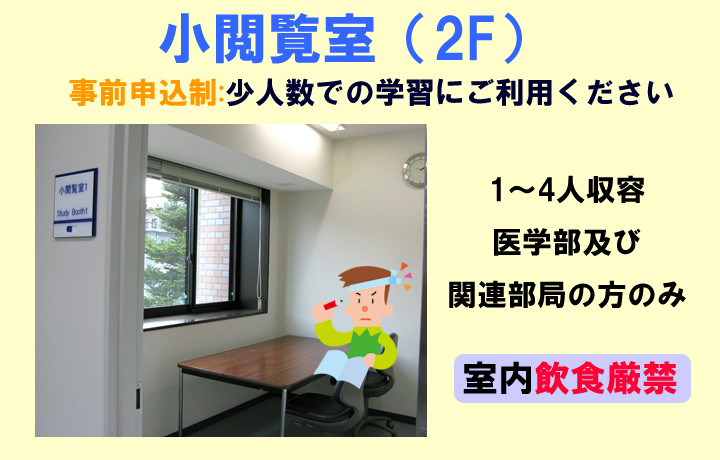 小閲覧室（2F）

事前申込制:少人数での学習にご利用ください

小閲覧室1
Study Booth1

1～4人収容
医学部及び
関連部局の方のみ

室内飲食厳禁